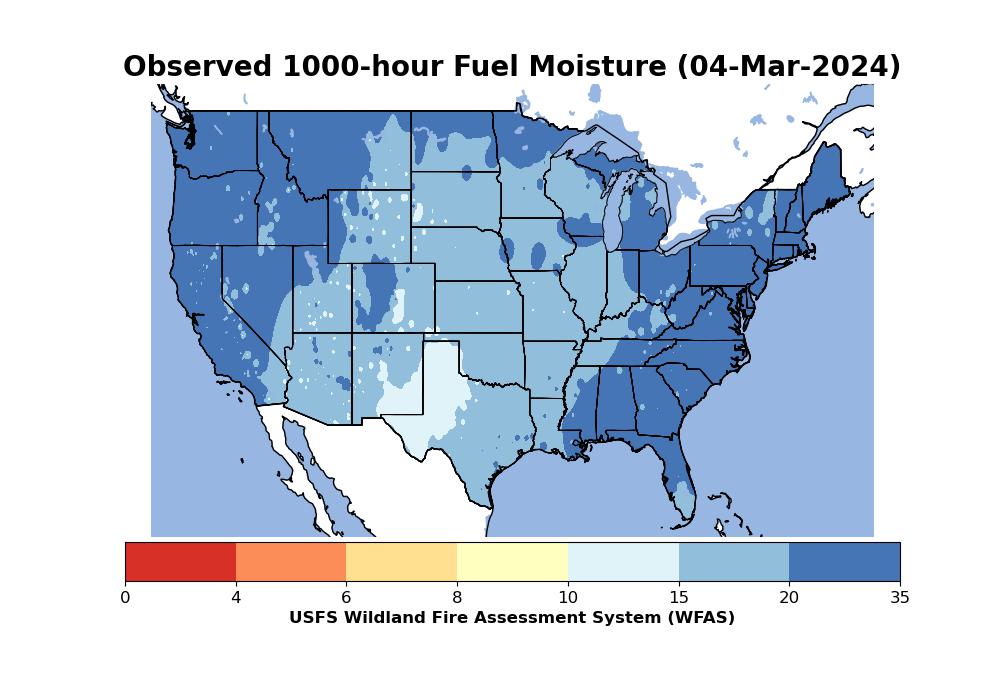 Observed 1000-hour Fuel Moisture (04-Mar-2024)

0 4 6 8 10 15 20 35

USFS Wildland Fire Assessment System (WFAS)